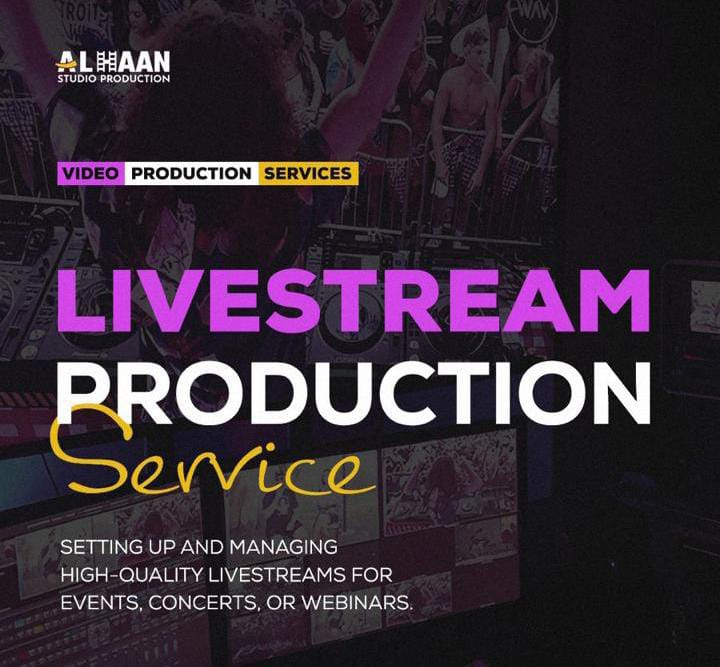 ALHAAN
STUDIO PRODUCTION

VIDEO PRODUCTION SERVICES

LIVESTREAM
PRODUCTION
Service

SETTING UP AND MANAGING HIGH-QUALITY LIVESTREAMS FOR EVENTS, CONCERTS, OR WEBINARS.